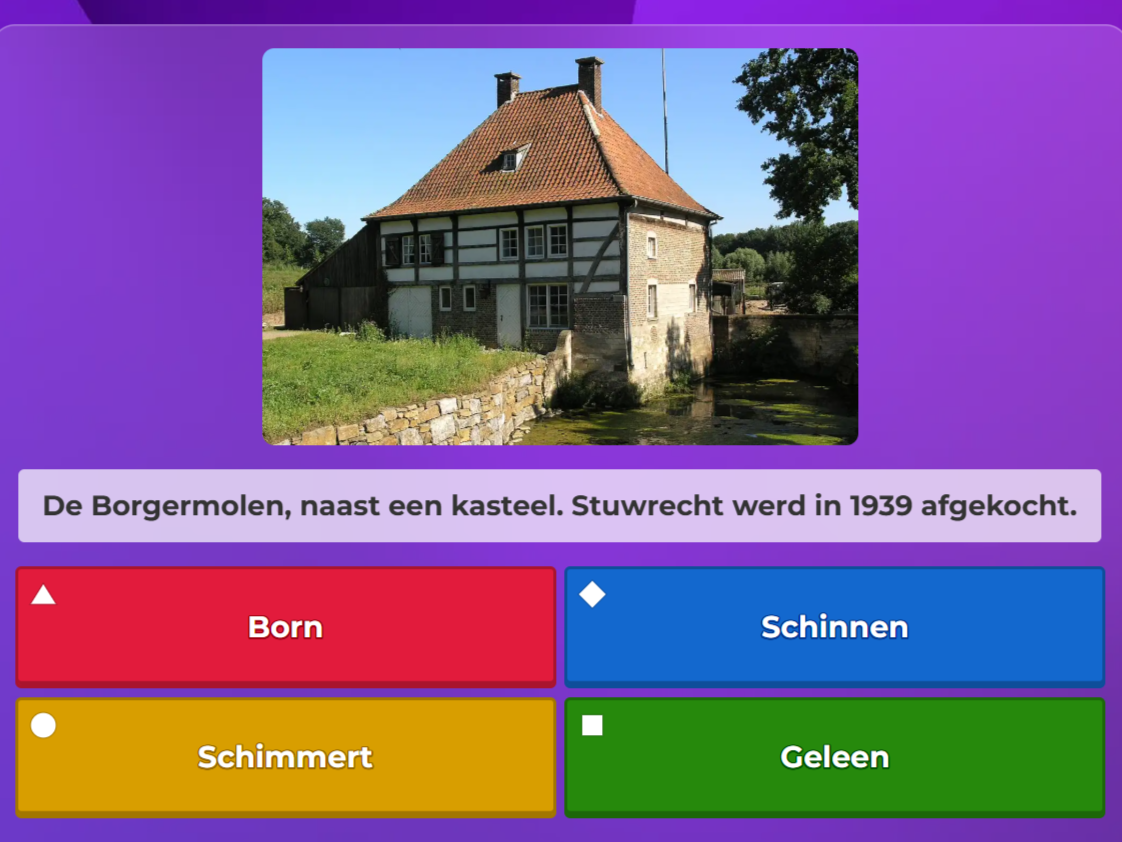 De Borgermolen, naast een kasteel. Stuwrecht werd in 1939 afgekocht.

Born

Schinnen

Schimmert

Geleen